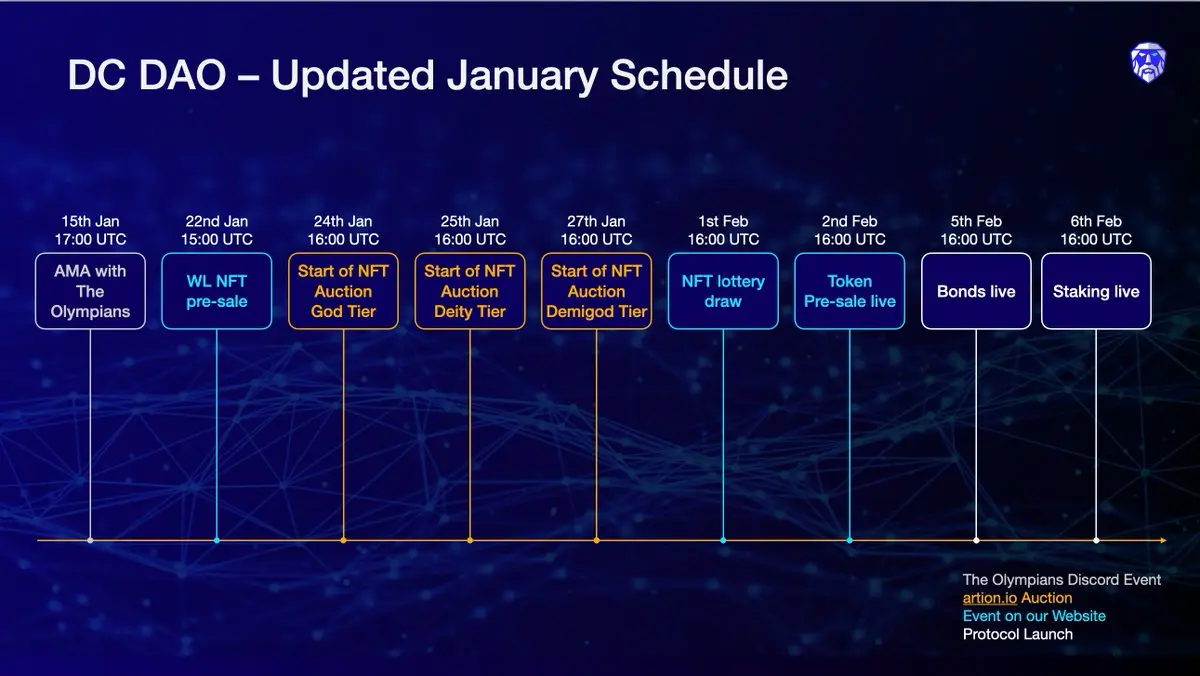 DC DAO – Updated January Schedule

15th Jan
17:00 UTC
AMA with The Olympians

22nd Jan
15:00 UTC
WL NFT pre-sale

24th Jan
16:00 UTC
Start of NFT Auction God Tier

25th Jan
16:00 UTC
Start of NFT Auction Deity Tier

27th Jan
16:00 UTC
Start of NFT Auction Demigod Tier

1st Feb
16:00 UTC
NFT lottery draw

2nd Feb
16:00 UTC
Token Pre-sale live

5th Feb
16:00 UTC
Bonds live

6th Feb
16:00 UTC
Staking live

The Olympians Discord Event
artion.io Auction
Event on our Website
Protocol Launch